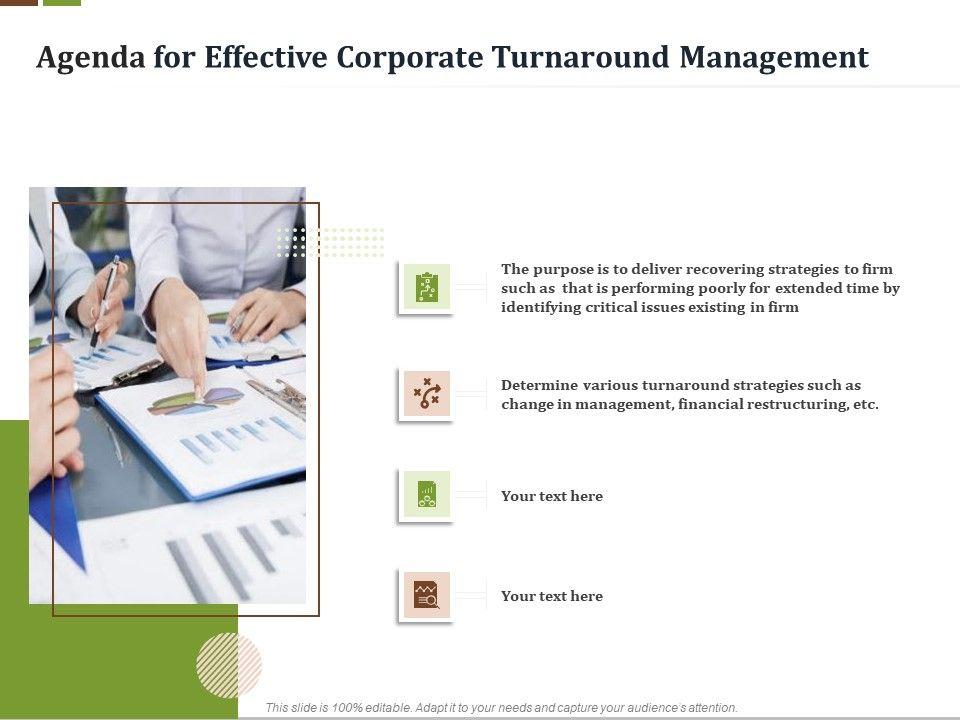 Agenda for Effective Corporate Turnaround Management

The purpose is to deliver recovering strategies to firm such as that is performing poorly for extended time by identifying critical issues existing in firm

Determine various turnaround strategies such as change in management, financial restructuring, etc.

Your text here

Your text here

This slide is 100% editable. Adapt it to your needs and capture your audience's attention.